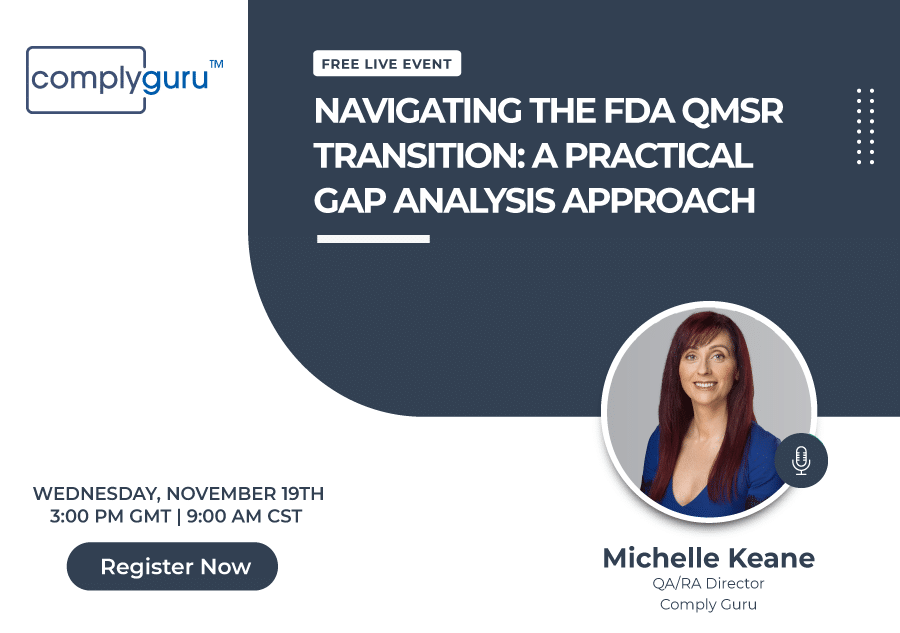 complyguru™

FREE LIVE EVENT

NAVIGATING THE FDA QMSR TRANSITION: A PRACTICAL GAP ANALYSIS APPROACH

WEDNESDAY, NOVEMBER 19TH
3:00 PM GMT | 9:00 AM CST

Register Now

Michelle Keane
QA/RA Director
Comply Guru